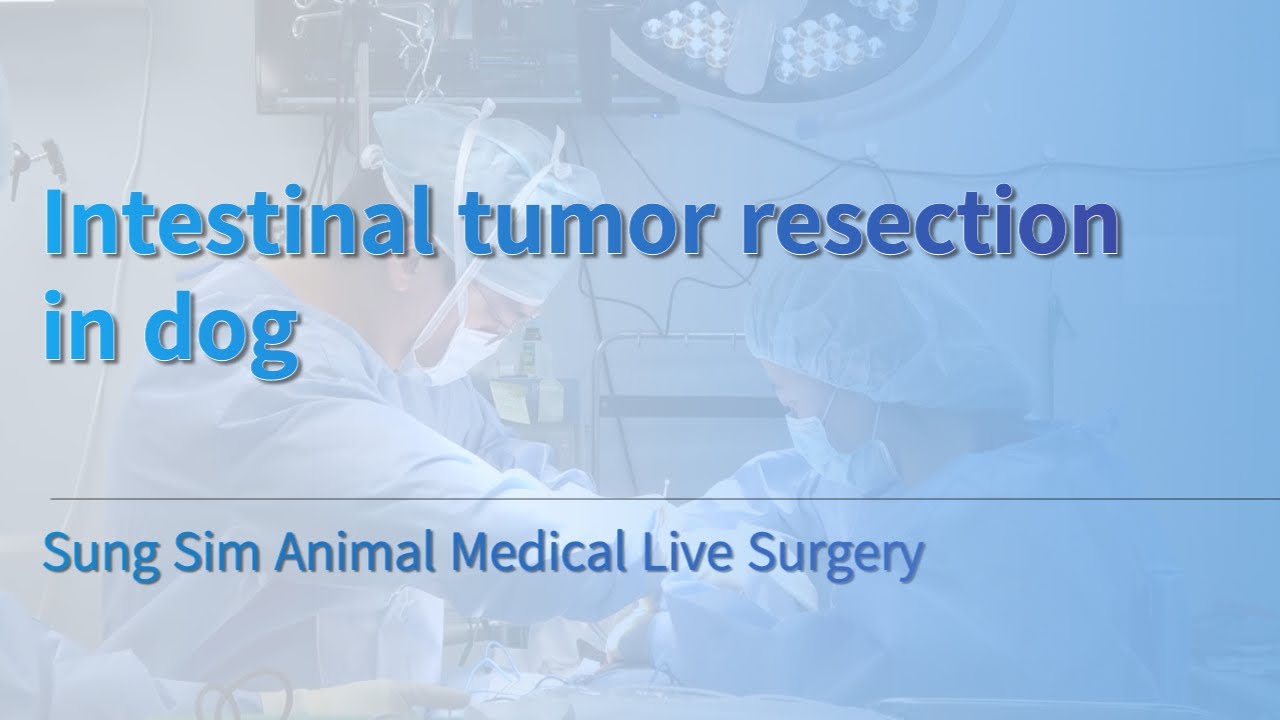 Intestinal tumor resection in dog

Sung Sim Animal Medical Live Surgery